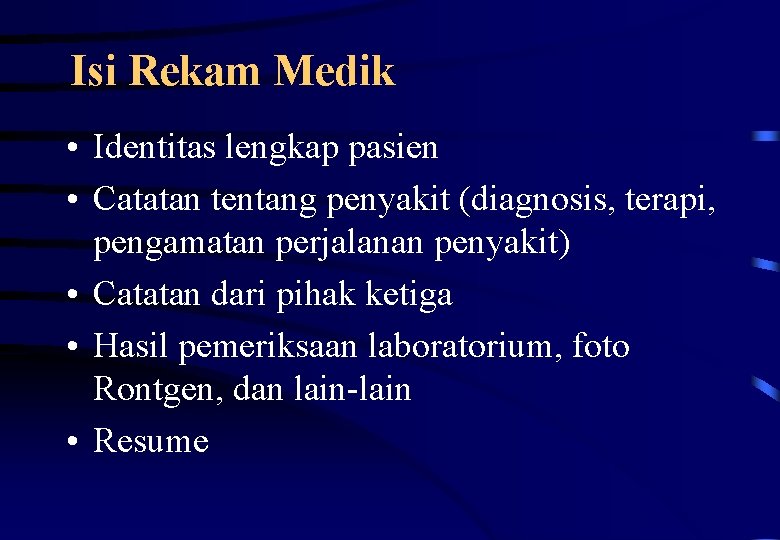 Isi Rekam Medik

• Identitas lengkap pasien
• Catatan tentang penyakit (diagnosis, terapi, pengamatan perjalanan penyakit)
• Catatan dari pihak ketiga
• Hasil pemeriksaan laboratorium, foto Rontgen, dan lain-lain
• Resume